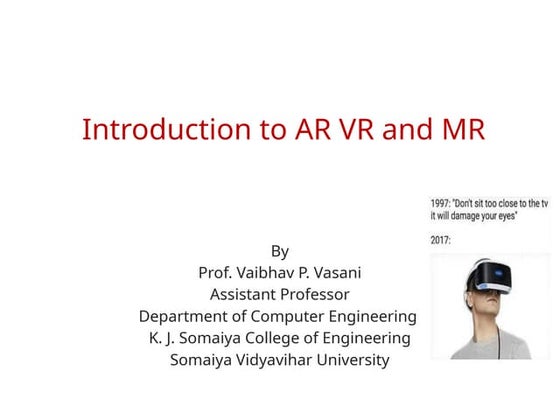 Introduction to AR VR and MR

By
Prof. Vaibhav P. Vasani
Assistant Professor
Department of Computer Engineering
K. J. Somaiya College of Engineering
Somaiya Vidyavihar University

1997: "Don't sit too close to the tv it will damage your eyes"

2017: